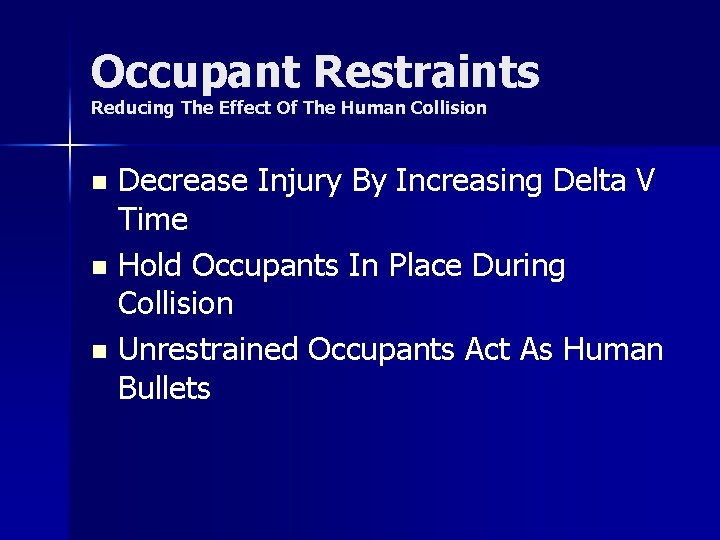 Occupant Restraints
Reducing The Effect Of The Human Collision

- Decrease Injury By Increasing Delta V Time
- Hold Occupants In Place During Collision
- Unrestrained Occupants Act As Human Bullets